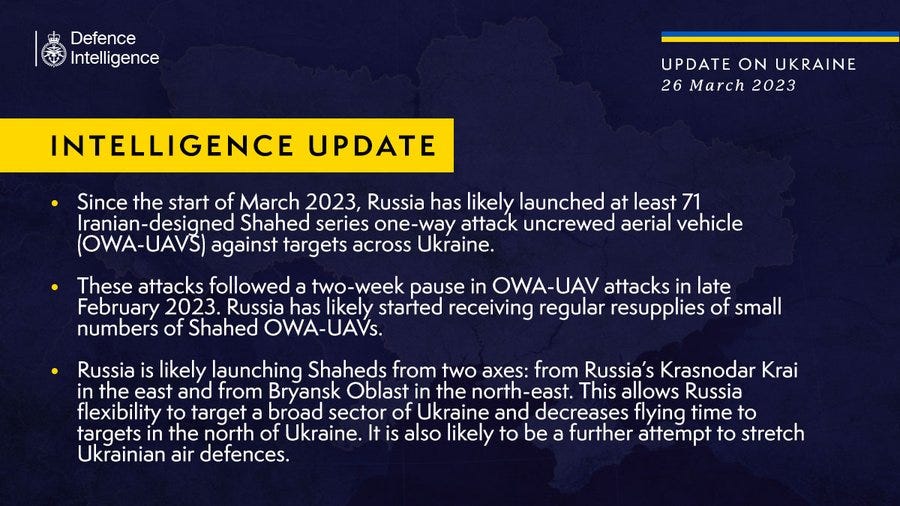 Defence Intelligence

UPDATE ON UKRAINE
26 March 2023

INTELLIGENCE UPDATE

• Since the start of March 2023, Russia has likely launched at least 71 Iranian-designed Shahed series one-way attack uncrewed aerial vehicle (OWA-UAVS) against targets across Ukraine.

• These attacks followed a two-week pause in OWA-UAV attacks in late February 2023. Russia has likely started receiving regular resupplies of small numbers of Shahed OWA-UAVs.

• Russia is likely launching Shaheds from two axes: from Russia's Krasnodar Krai in the east and from Bryansk Oblast in the north-east. This allows Russia flexibility to target a broad sector of Ukraine and decreases flying time to targets in the north of Ukraine. It is also likely to be a further attempt to stretch Ukrainian air defences.